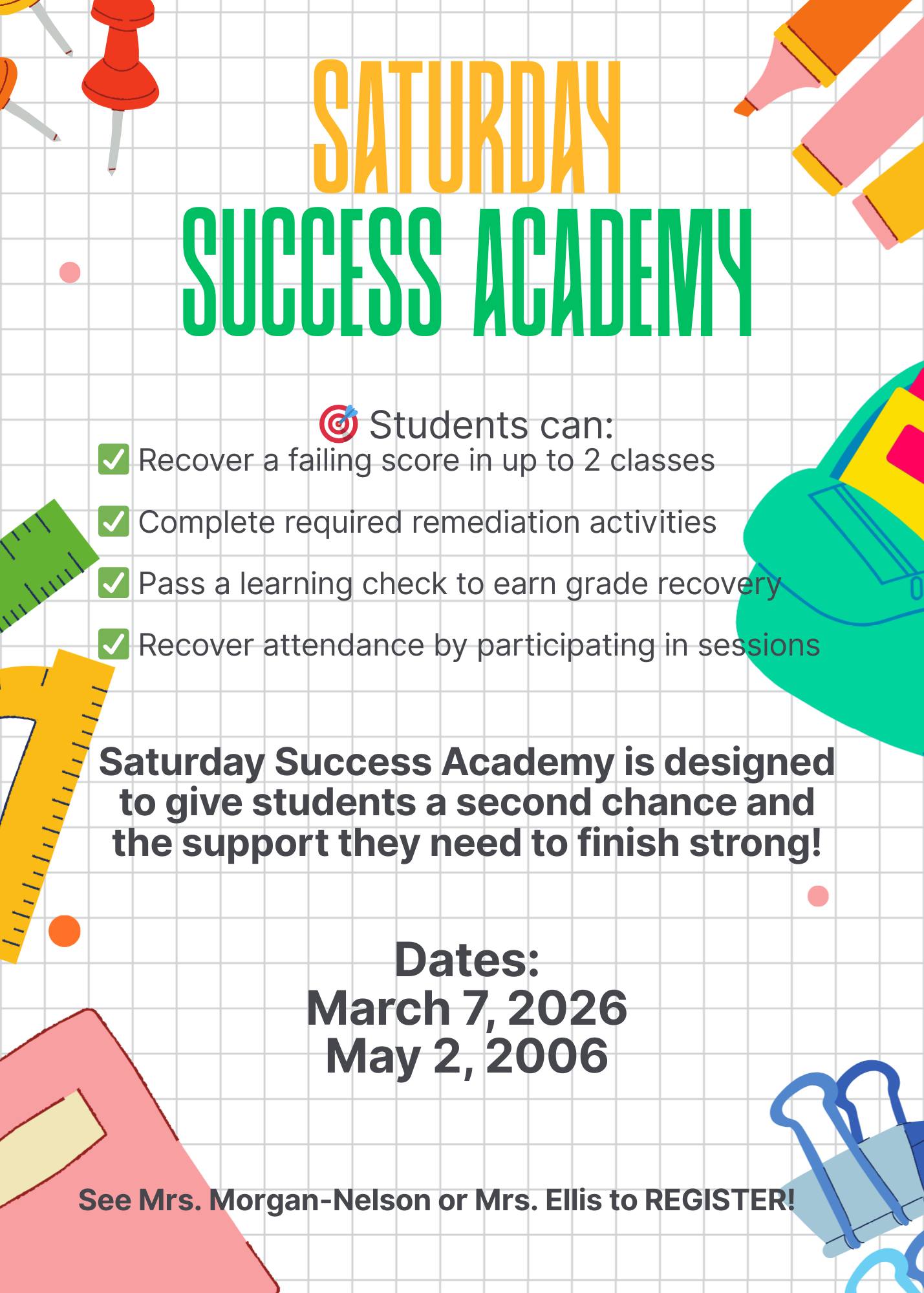 SATURDAY
SUCCESS ACADEMY

🎯 Students can:
✅ Recover a failing score in up to 2 classes
✅ Complete required remediation activities
✅ Pass a learning check to earn grade recovery
✅ Recover attendance by participating in sessions

Saturday Success Academy is designed to give students a second chance and the support they need to finish strong!

Dates:
March 7, 2026
May 2, 2006

See Mrs. Morgan-Nelson or Mrs. Ellis to REGISTER!